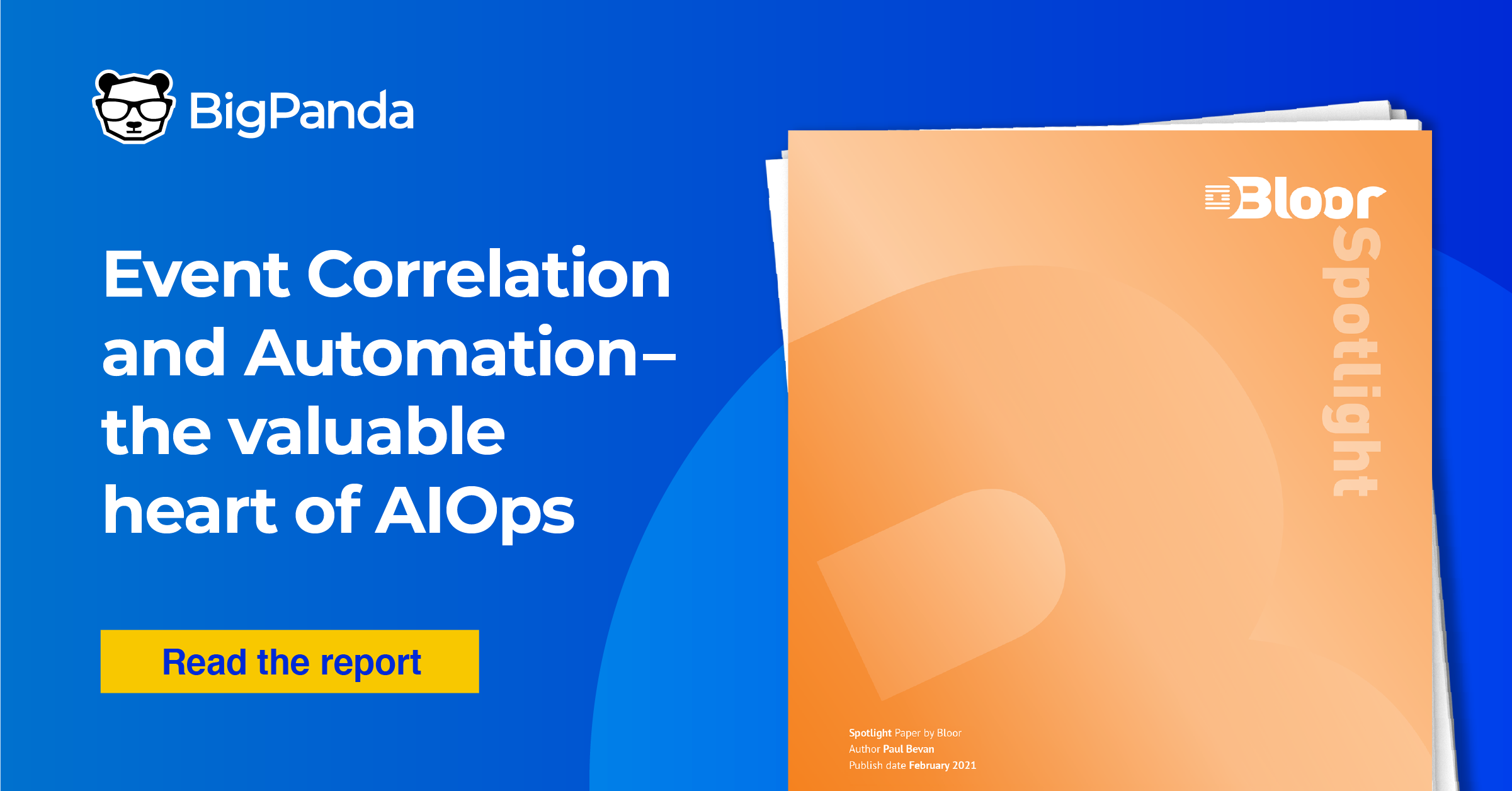 BigPanda

Event Correlation and Automation– the valuable heart of AIOps

Read the report

Bloor

Spotlight

Spotlight Paper by Bloor
Author Paul Bevan
Publish date February 2021